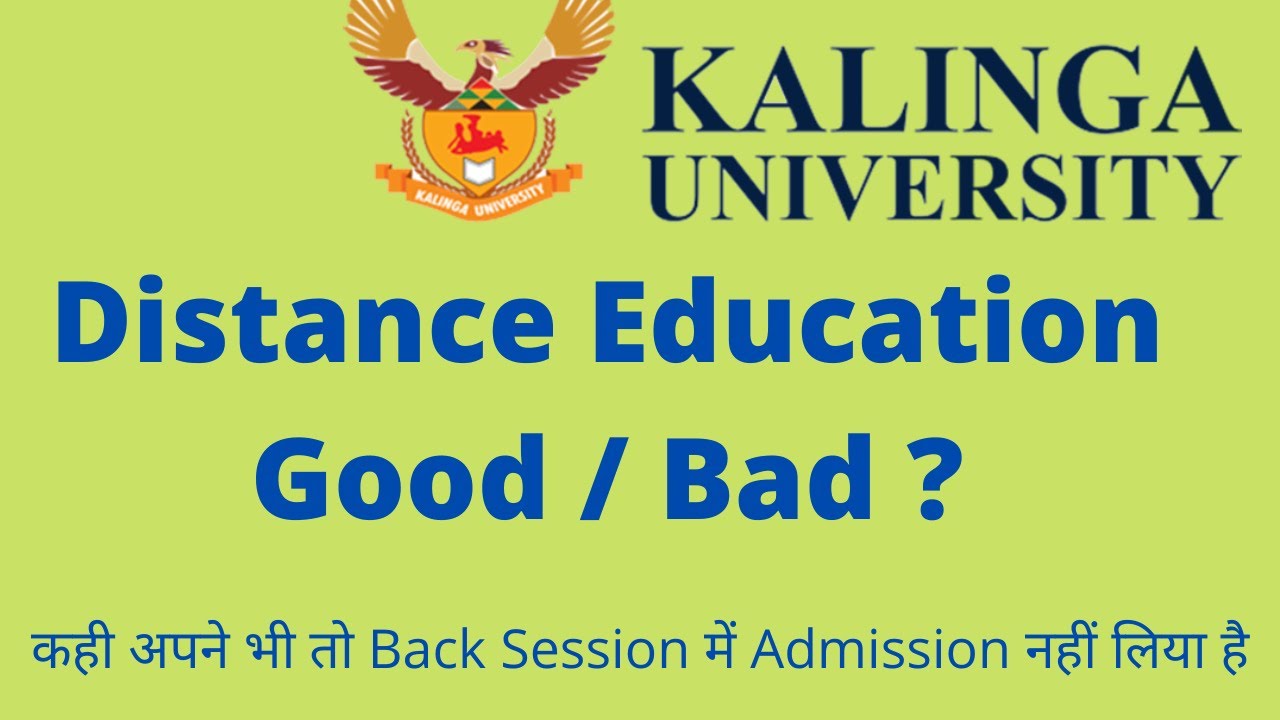 KALINGA UNIVERSITY

KALINGA UNIVERSITY

Distance Education Good / Bad ?

कही अपने भी तो Back Session में Admission नहीं लिया है